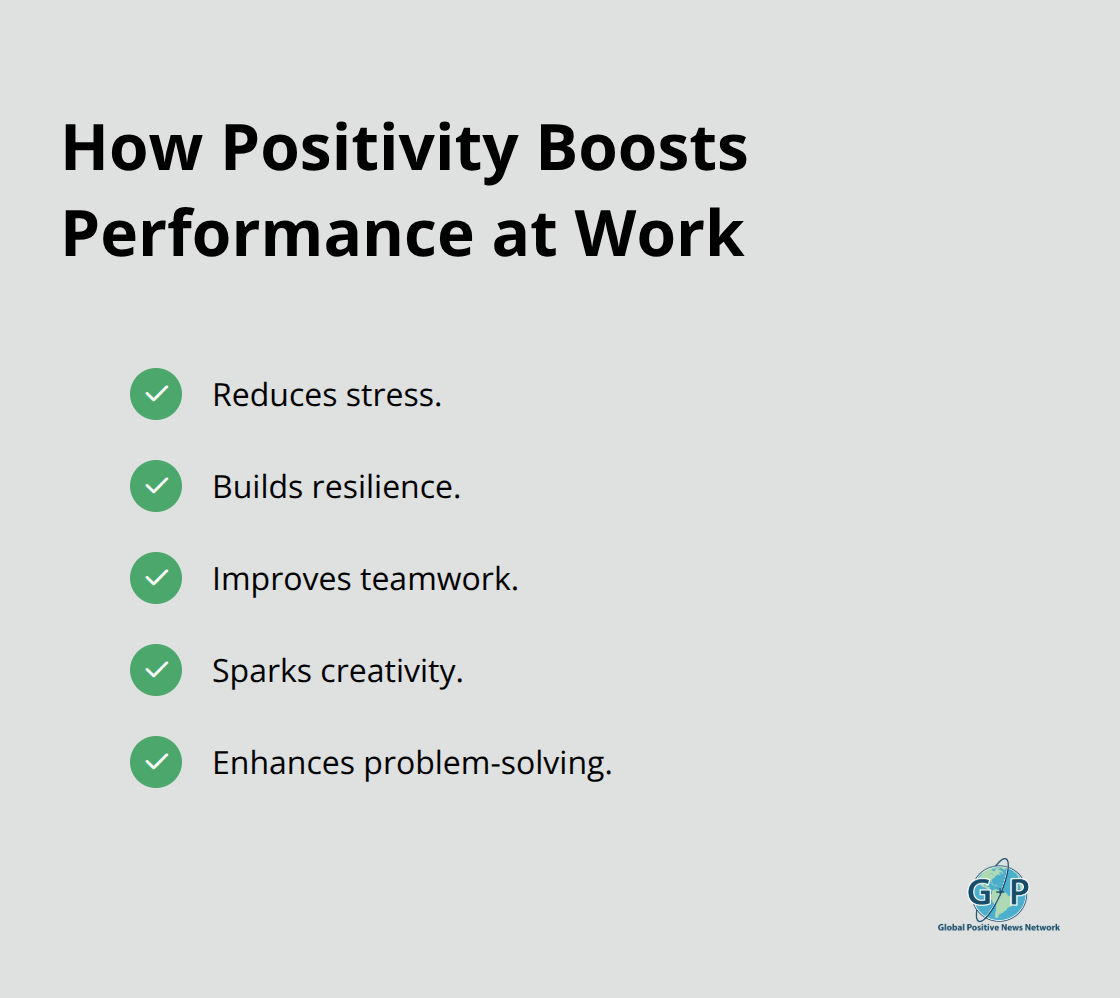 How Positivity Boosts Performance at Work

Reduces stress.

Builds resilience.

Improves teamwork.

Sparks creativity.

Enhances problem-solving.

G P
Global Positive News Network